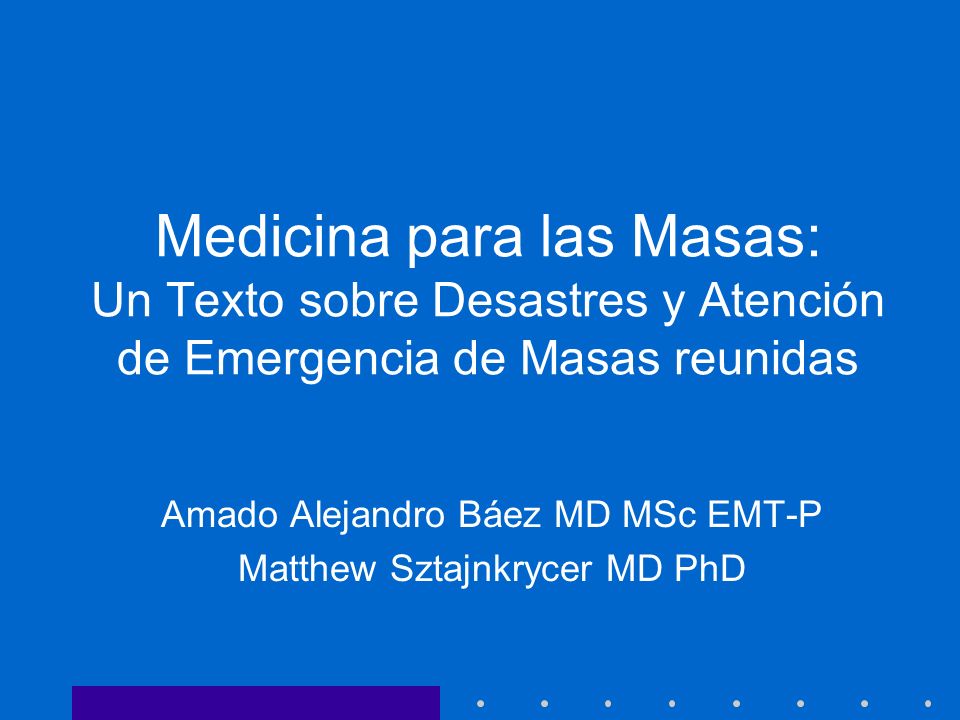 Medicina para las Masas:
Un Texto sobre Desastres y Atención de Emergencia de Masas reunidas

Amado Alejandro Báez MD MSc EMT-P
Matthew Sztajnkrycer MD PhD